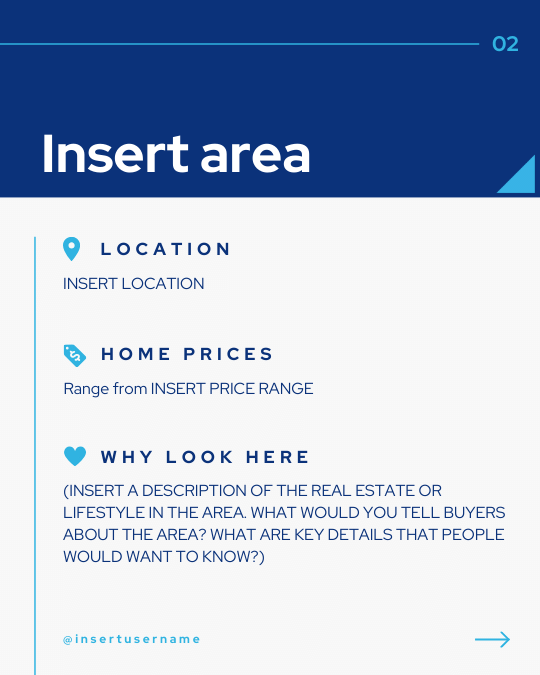 02

Insert area

LOCATION

INSERT LOCATION

HOME PRICES

Range from INSERT PRICE RANGE

WHY LOOK HERE

(INSERT A DESCRIPTION OF THE REAL ESTATE OR LIFESTYLE IN THE AREA. WHAT WOULD YOU TELL BUYERS ABOUT THE AREA? WHAT ARE KEY DETAILS THAT PEOPLE WOULD WANT TO KNOW?)

@insertusername